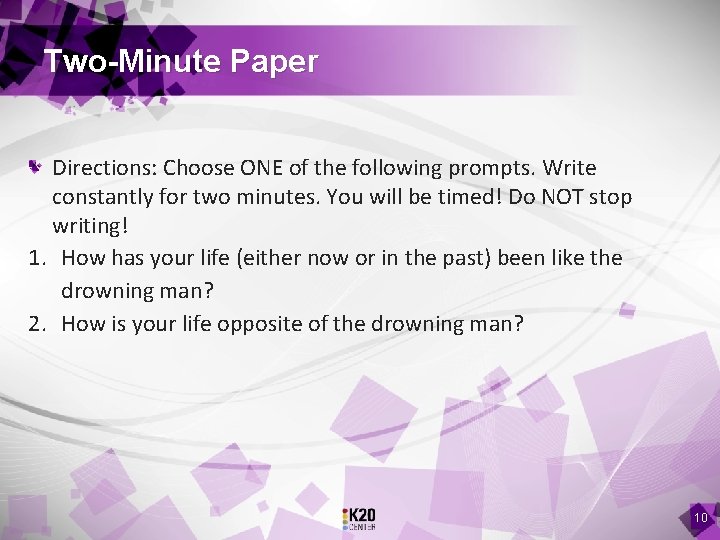 Two-Minute Paper

Directions: Choose ONE of the following prompts. Write constantly for two minutes. You will be timed! Do NOT stop writing!

1. How has your life (either now or in the past) been like the drowning man?
2. How is your life opposite of the drowning man?

K20 CENTER

10